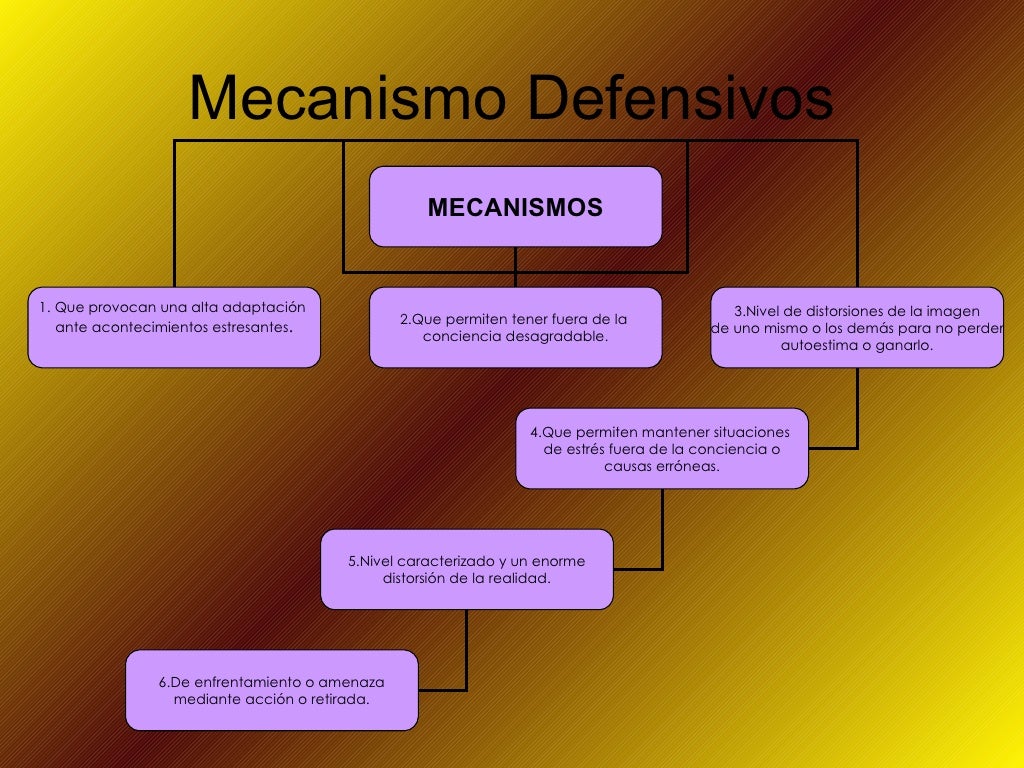 Mecanismo Defensivos

MECANISMOS

1. Que provocan una alta adaptación ante acontecimientos estresantes.

2.Que permiten tener fuera de la conciencia desagradable.

3.Nivel de distorsiones de la imagen de uno mismo o los demás para no perder autoestima o ganarlo.

4.Que permiten mantener situaciones de estrés fuera de la conciencia o causas erróneas.

5.Nivel caracterizado y un enorme distorsión de la realidad.

6.De enfrentamiento o amenaza mediante acción o retirada.